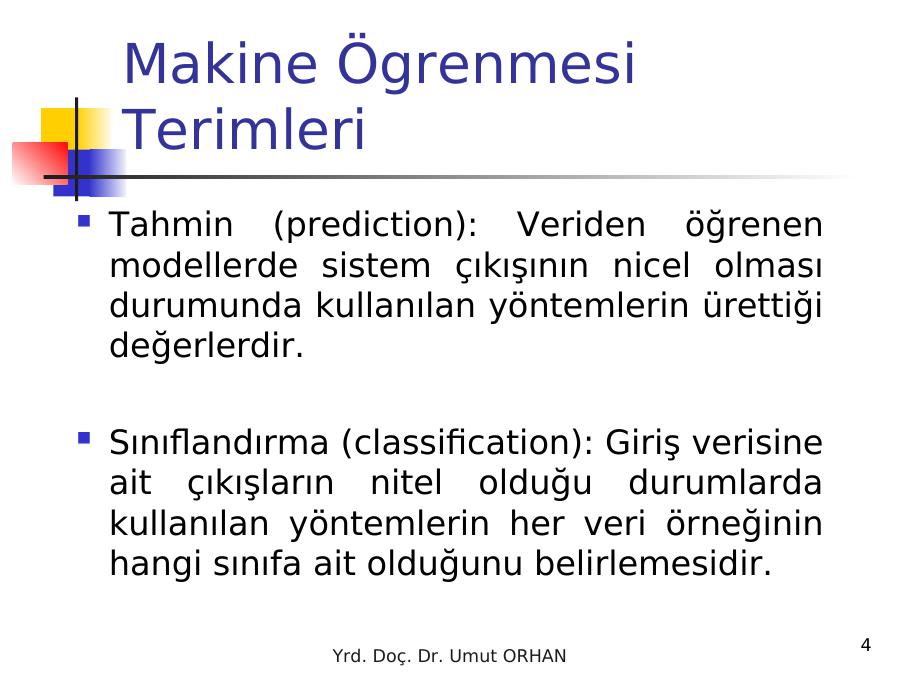 Makine Ögrenmesi Terimleri

Tahmin (prediction): Veriden öğrenen modellerde sistem çıkışının nicel olması durumunda kullanılan yöntemlerin ürettiği değerlerdir.

Sınıflandırma (classification): Giriş verisine ait çıkışların nitel olduğu durumlarda kullanılan yöntemlerin her veri örneğinin hangi sınıfa ait olduğunu belirlemesidir.

Yrd. Doç. Dr. Umut ORHAN

4